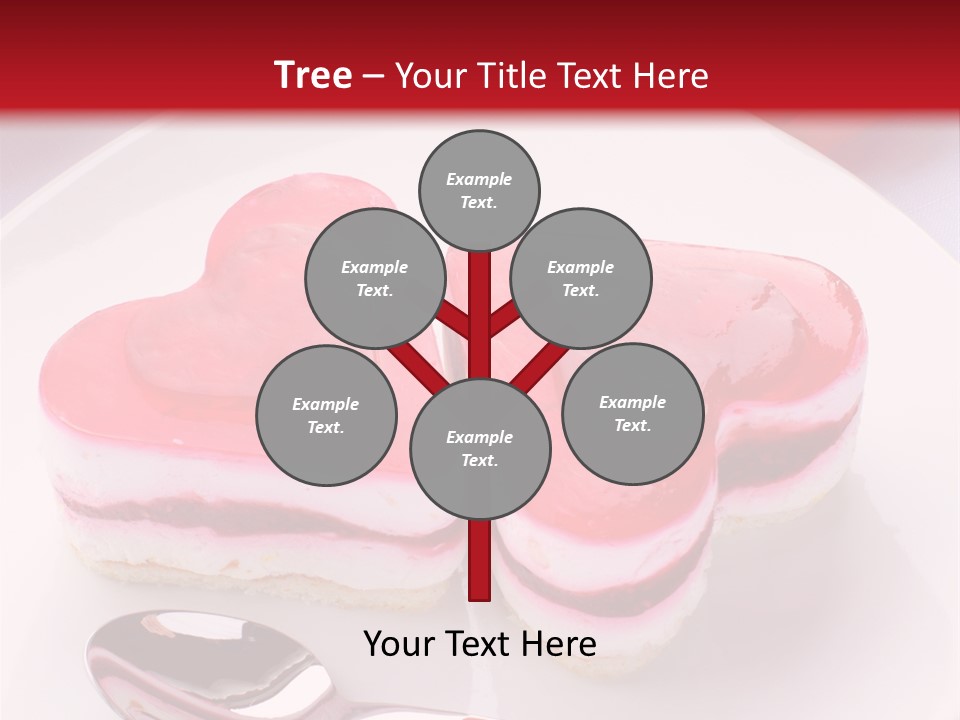 Tree – Your Title Text Here

Example Text.

Example Text.

Example Text.

Example Text.

Example Text.

Example Text.

Your Text Here